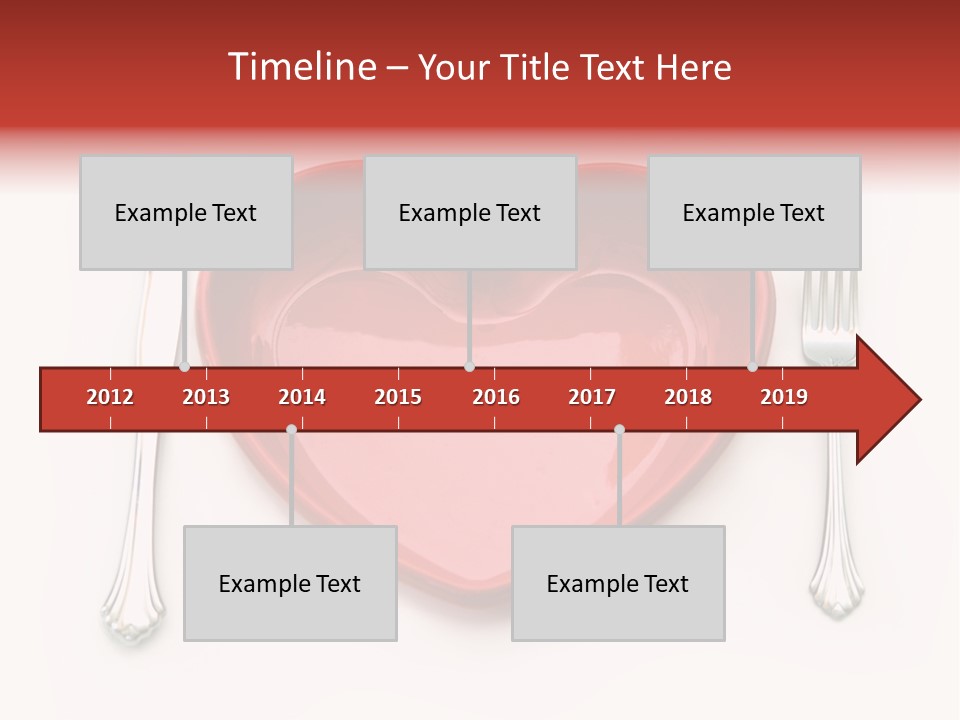 Timeline – Your Title Text Here

Example Text

Example Text

Example Text

2012 2013 2014 2015 2016 2017 2018 2019

Example Text

Example Text